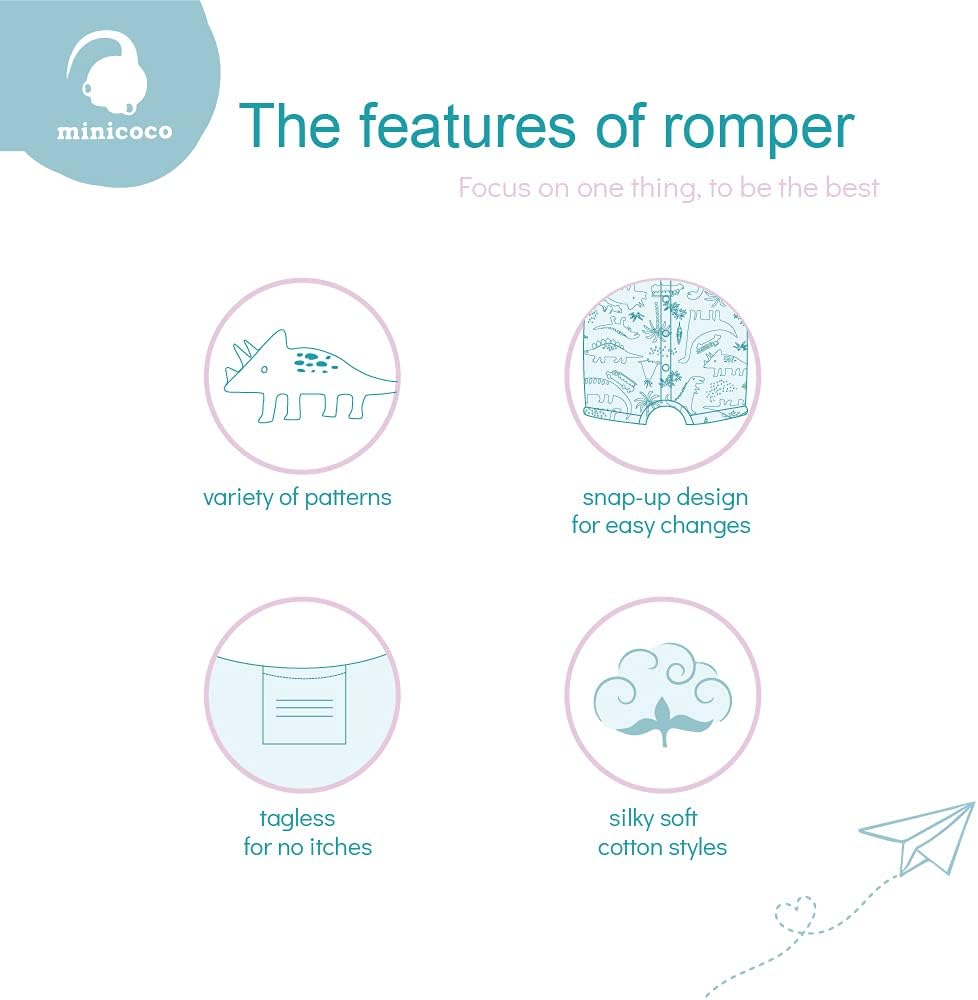 minicoco

The features of romper

Focus on one thing, to be the best

variety of patterns

snap-up design
for easy changes

tagless
for no itches

silky soft
cotton styles